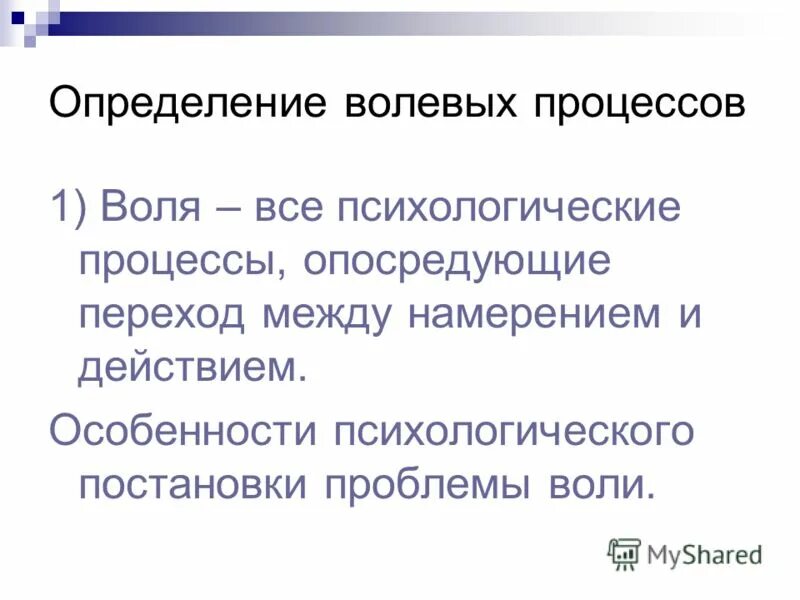 Определение волевых процессов

1) Воля – все психологические процессы, опосредующие переход между намерением и действием.

Особенности психологического постановки проблемы воли.

MyShared